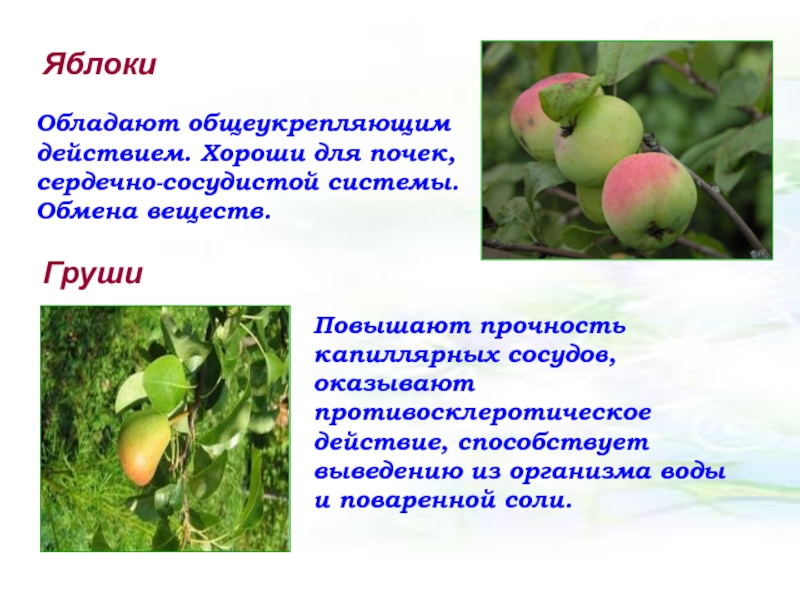 Яблоки

Обладают общеукрепляющим действием. Хороши для почек, сердечно-сосудистой системы. Обмена веществ.

Груши

Повышают прочность капиллярных сосудов, оказывают противосклеротическое действие, способствует выведению из организма воды и поваренной соли.